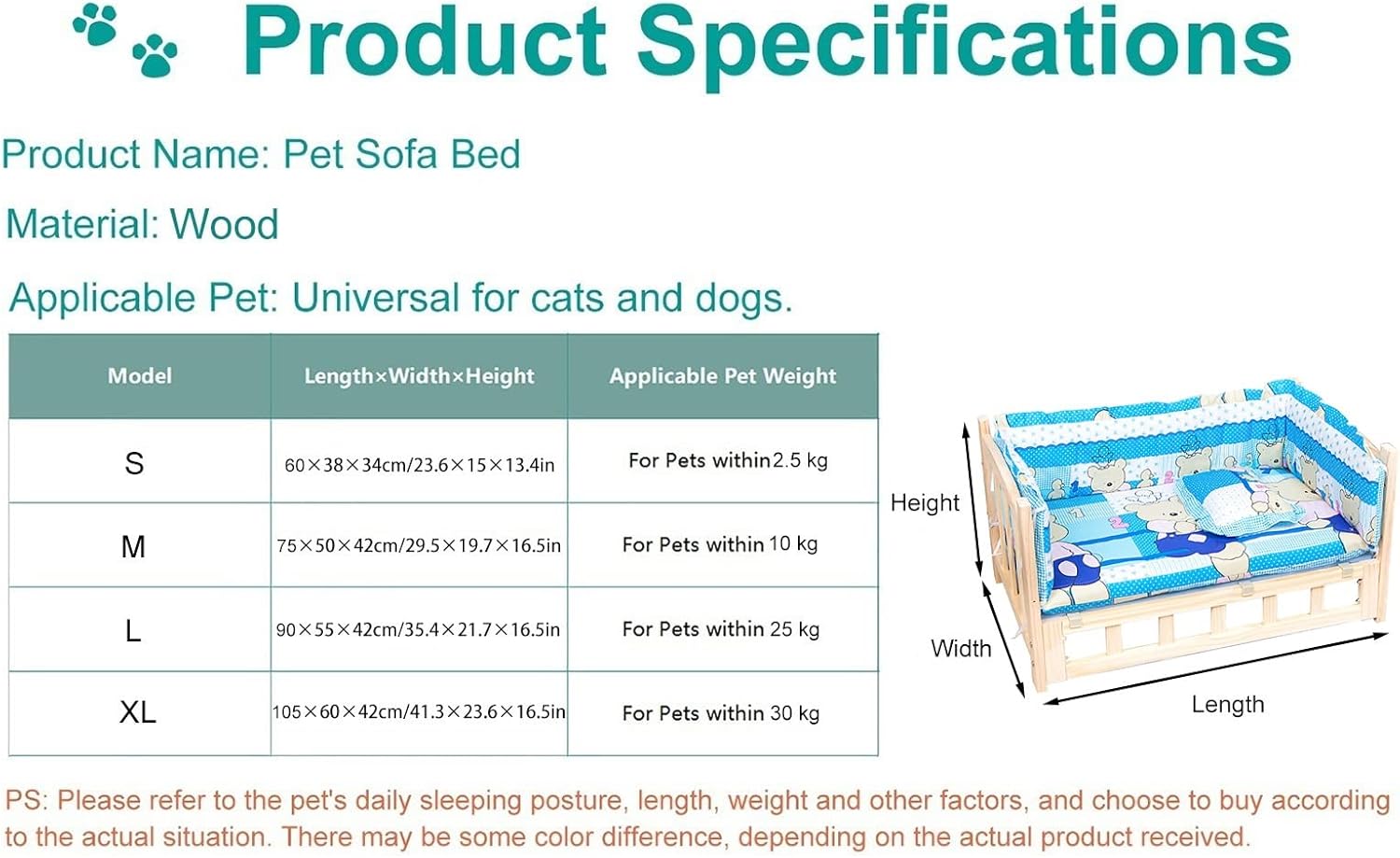 Product Specifications

Product Name: Pet Sofa Bed

Material: Wood

Applicable Pet: Universal for cats and dogs.

| Model | Length×Width×Height | Applicable Pet Weight |
|---|---|---|
| S | 60×38×34cm/23.6×15×13.4in | For Pets within2.5 kg |
| M | 75×50×42cm/29.5×19.7×16.5in | For Pets within 10 kg |
| L | 90×55×42cm/35.4×21.7×16.5in | For Pets within 25 kg |
| XL | 105×60×42cm/41.3×23.6×16.5in | For Pets within 30 kg |

Height

Width

Length

PS: Please refer to the pet's daily sleeping posture, length, weight and other factors, and choose to buy according to the actual situation. There may be some color difference, depending on the actual product received.